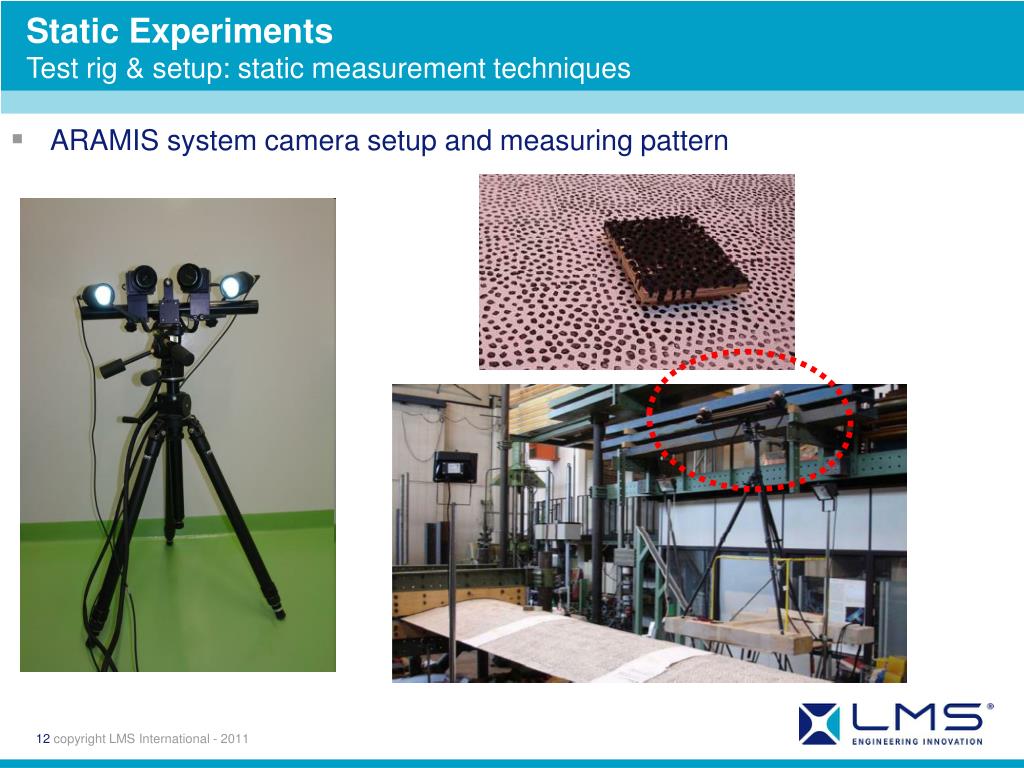 Static Experiments
Test rig & setup: static measurement techniques

▪ ARAMIS system camera setup and measuring pattern

12 copyright LMS International - 2011

LMS®
ENGINEERING INNOVATION